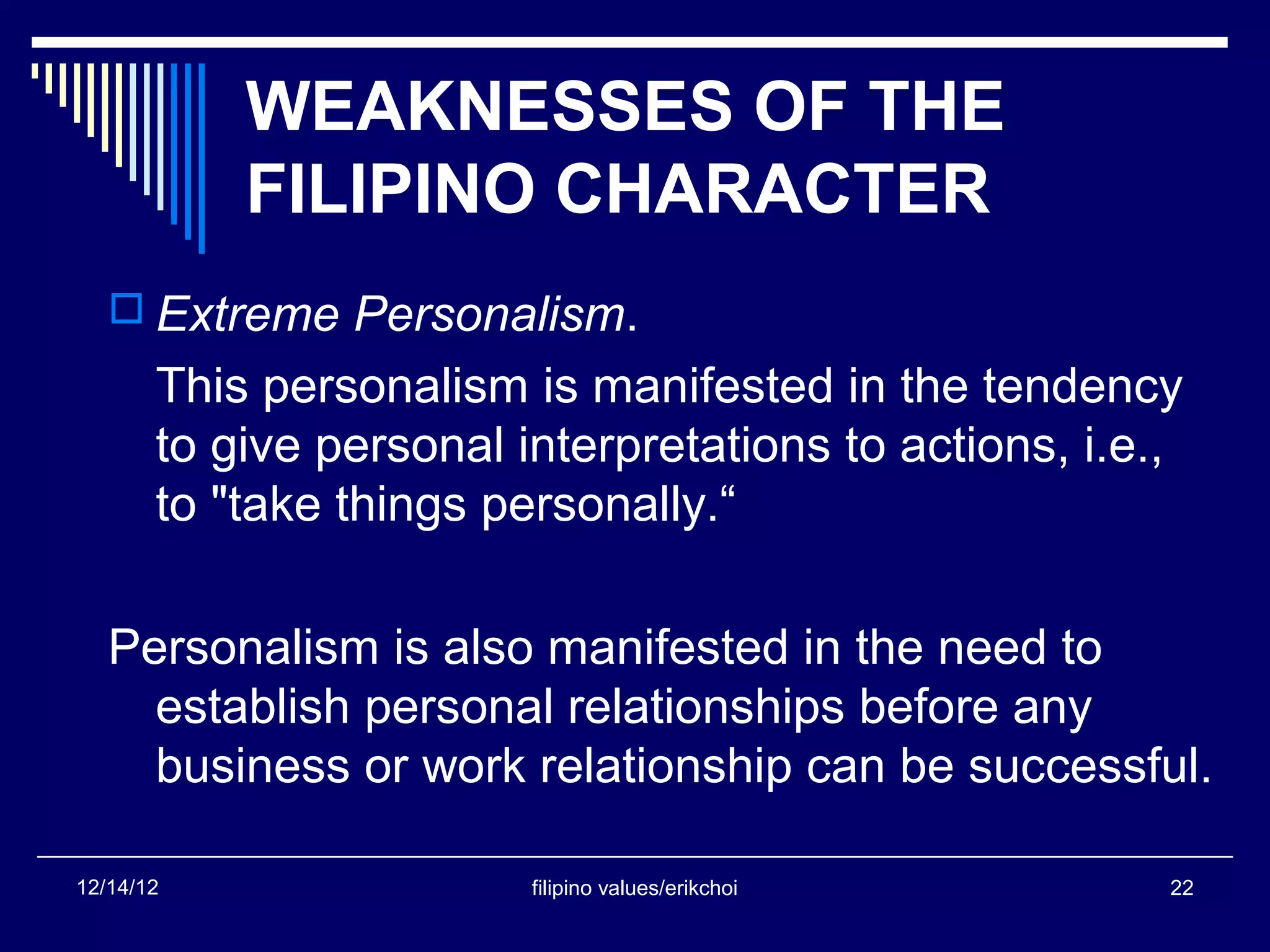 WEAKNESSES OF THE FILIPINO CHARACTER

Extreme Personalism.

This personalism is manifested in the tendency to give personal interpretations to actions, i.e., to "take things personally.“

Personalism is also manifested in the need to establish personal relationships before any business or work relationship can be successful.

12/14/12

filipino values/erikchoi

22